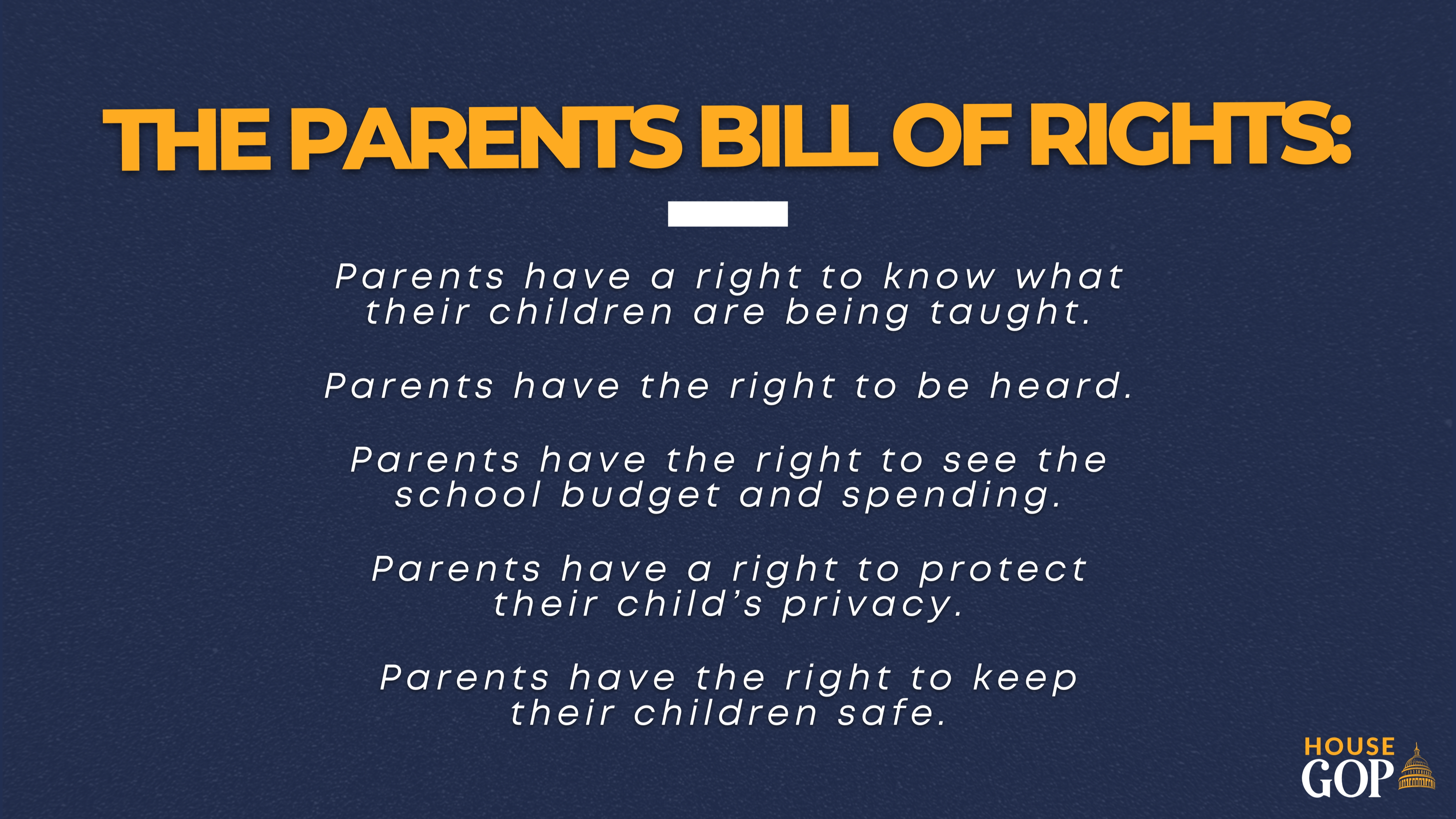 THE PARENTS BILL OF RIGHTS:

Parents have a right to know what their children are being taught.

Parents have the right to be heard.

Parents have the right to see the school budget and spending.

Parents have a right to protect their child's privacy.

Parents have the right to keep their children safe.

HOUSE GOP